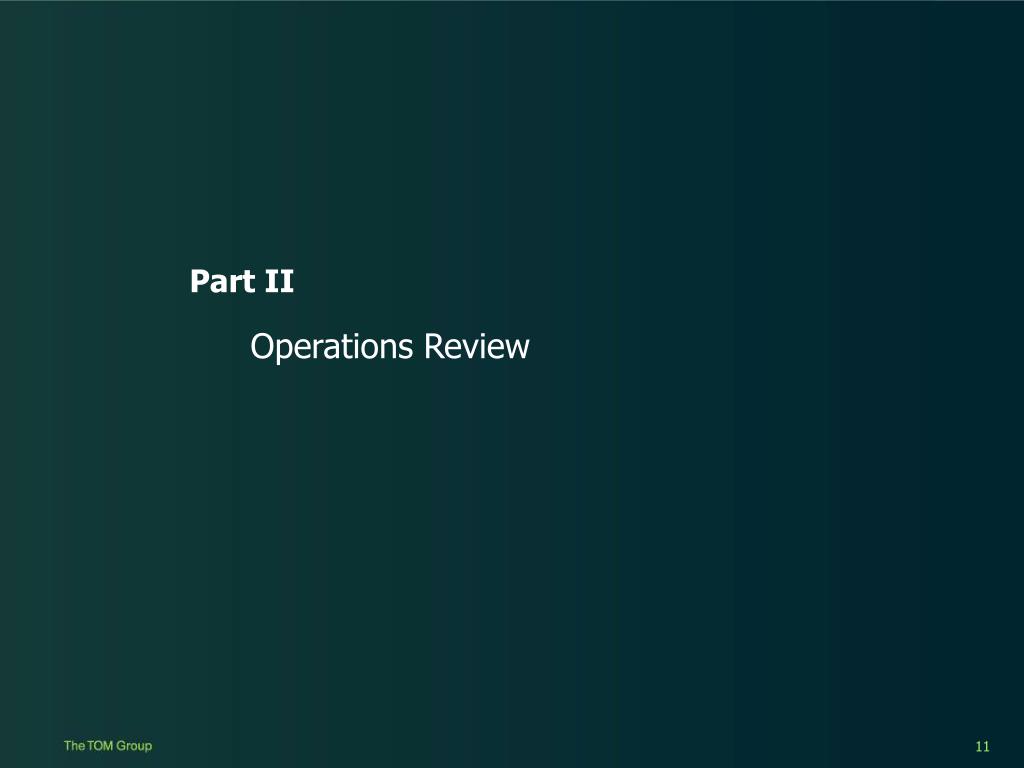 Part II

Operations Review

The TOM Group

11